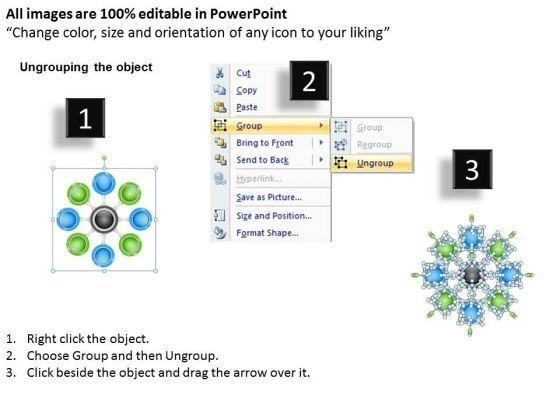 All images are 100% editable in PowerPoint
“Change color, size and orientation of any icon to your liking”

Ungrouping the object

1

2

Cut
Copy
Paste
Group
Bring to Front
Send to Back
Hyperlink...
Save as Picture...
Size and Position...
Format Shape...

Group
Regroup
Ungroup

3

1. Right click the object.
2. Choose Group and then Ungroup.
3. Click beside the object and drag the arrow over it.